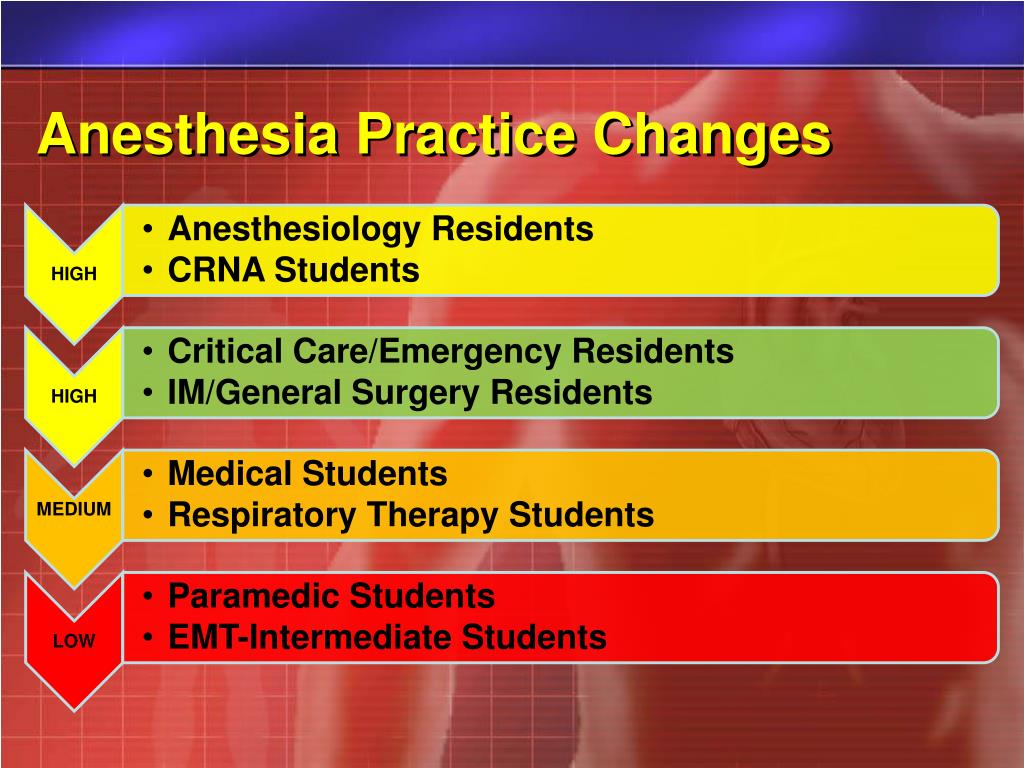 Anesthesia Practice Changes

HIGH
• Anesthesiology Residents
• CRNA Students

HIGH
• Critical Care/Emergency Residents
• IM/General Surgery Residents

MEDIUM
• Medical Students
• Respiratory Therapy Students

LOW
• Paramedic Students
• EMT-Intermediate Students